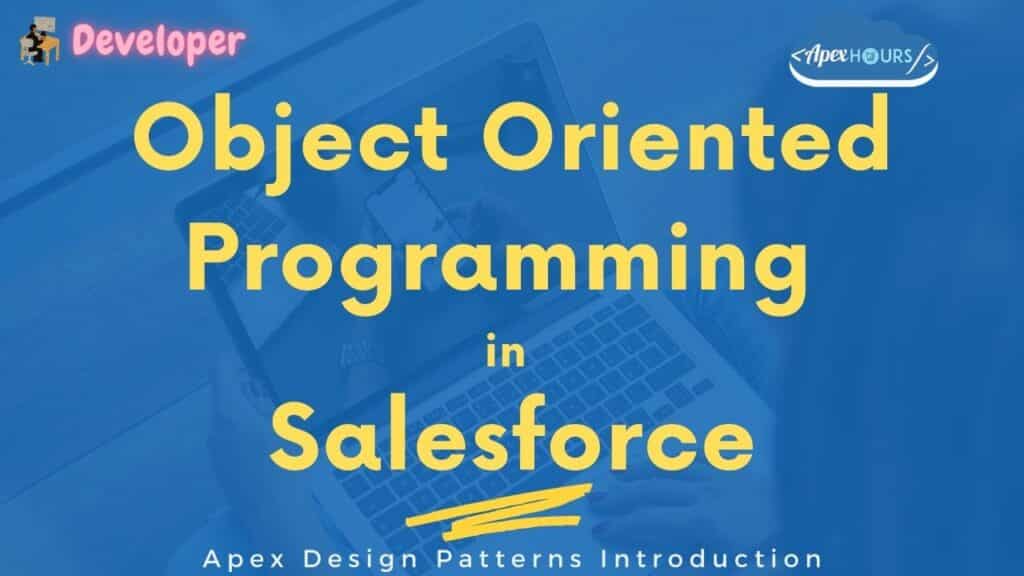 Developer

<Apex HOURS/>

Object Oriented Programming in Salesforce

Apex Design Patterns Introduction